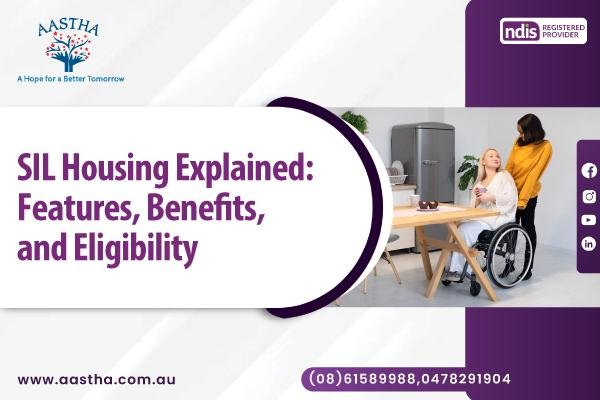 AASTHA
A Hope for a Better Tomorrow

ndis REGISTERED PROVIDER

SIL Housing Explained: Features, Benefits, and Eligibility

www.aastha.com.au

(08)61589988,0478291904